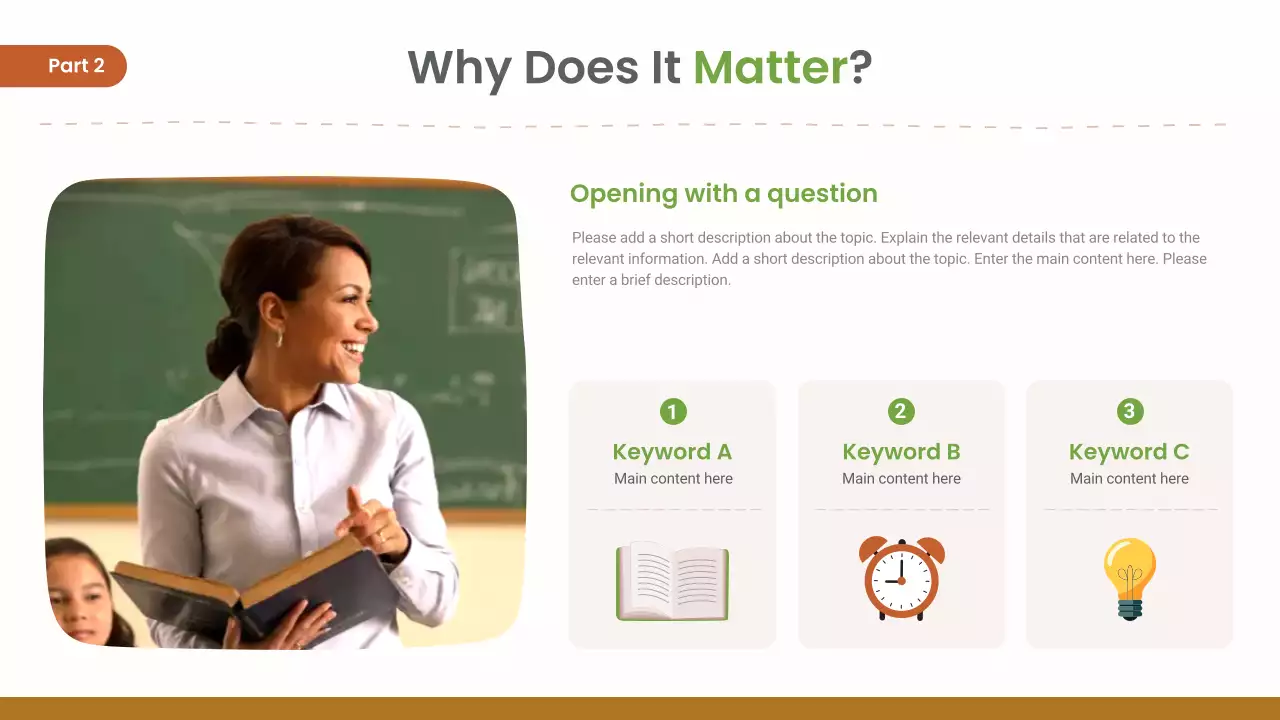 Part 2

Why Does It Matter?

Opening with a question

Please add a short description about the topic. Explain the relevant details that are related to the relevant information. Add a short description about the topic. Enter the main content here. Please enter a brief description.

1
Keyword A
Main content here

2
Keyword B
Main content here

3
Keyword C
Main content here